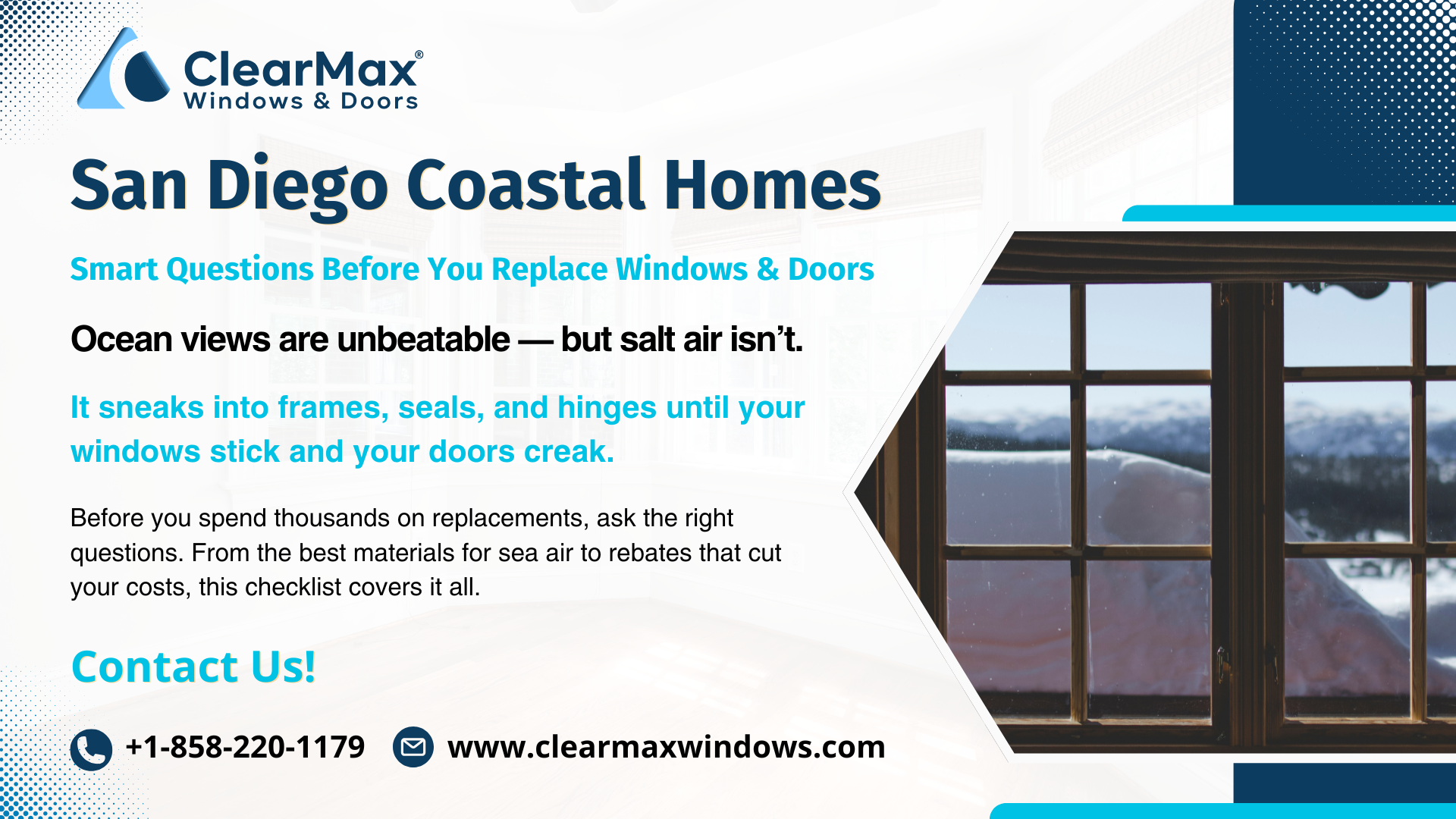 ClearMax®
Windows & Doors

San Diego Coastal Homes

Smart Questions Before You Replace Windows & Doors

Ocean views are unbeatable — but salt air isn't.

It sneaks into frames, seals, and hinges until your windows stick and your doors creak.

Before you spend thousands on replacements, ask the right questions. From the best materials for sea air to rebates that cut your costs, this checklist covers it all.

Contact Us!

+1-858-220-1179 www.clearmaxwindows.com